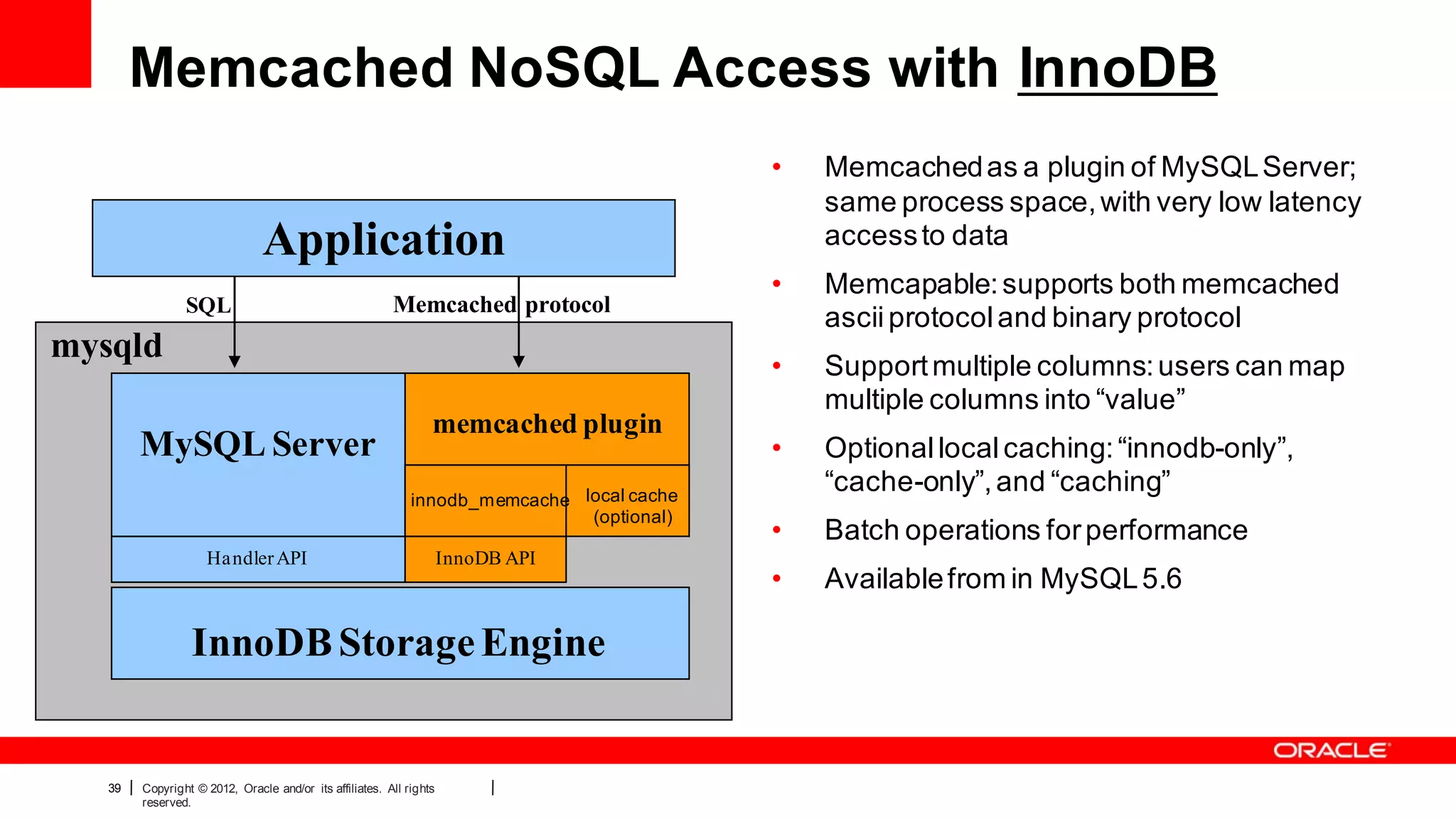 Memcached NoSQL Access with InnoDB

Application

SQL

Memcached protocol

mysqld

MySQL Server

memcached plugin

innodb_memcache

local cache (optional)

Handler API

InnoDB API

InnoDB Storage Engine

• Memcached as a plugin of MySQL Server; same process space, with very low latency access to data

• Memcapable: supports both memcached ascii protocol and binary protocol

• Support multiple columns: users can map multiple columns into “value”

• Optional local caching: “innodb-only”, “cache-only”, and “caching”

• Batch operations for performance

• Available from in MySQL 5.6

ORACLE

39 | Copyright © 2012, Oracle and/or its affiliates. All rights reserved. |